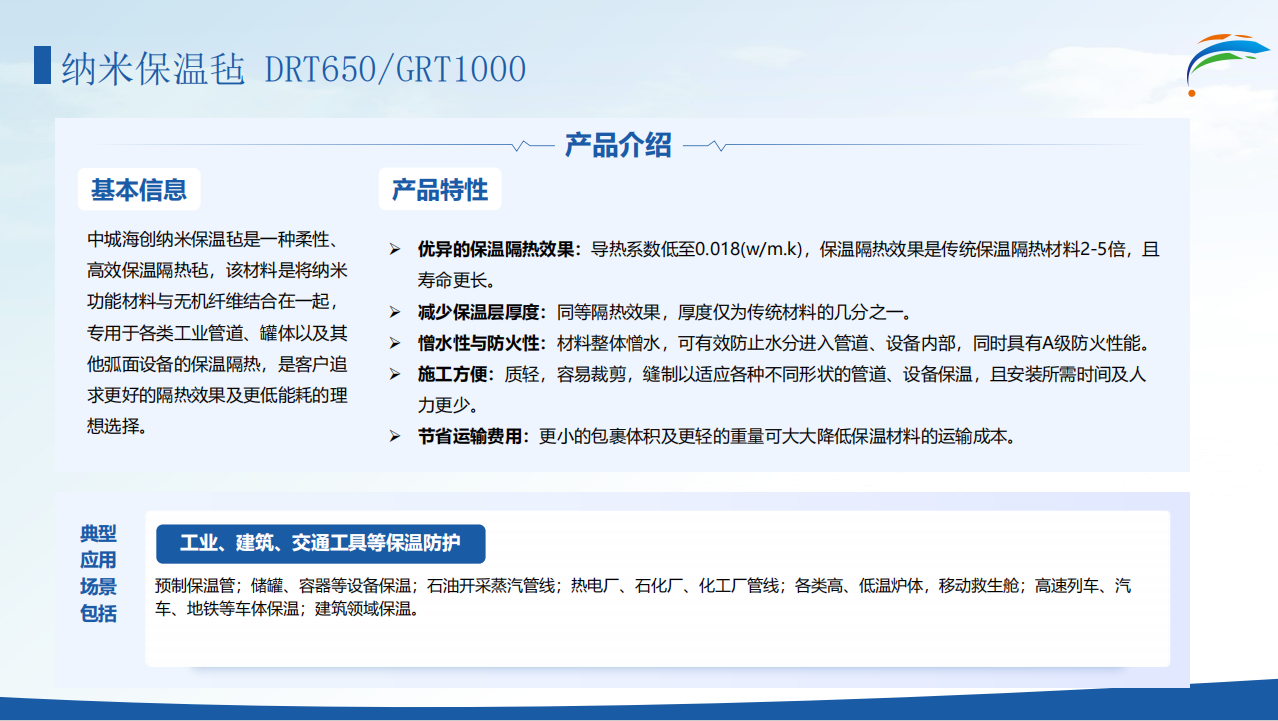 纳米保温毡 DRT650/GRT1000

产品介绍

基本信息

中城海创纳米保温毡是一种柔性、高效保温隔热毡，该材料是将纳米功能材料与无机纤维结合在一起，专用于各类工业管道、罐体以及其他弧面设备的保温隔热，是客户追求更好的隔热效果及更低能耗的理想选择。

产品特性

➢ 优异的保温隔热效果：导热系数低至0.018(w/m.k)，保温隔热效果是传统保温隔热材料2-5倍，且寿命更长。
➢ 减少保温层厚度：同等隔热效果，厚度仅为传统材料的几分之一。
➢ 憎水性与防火性：材料整体憎水，可有效防止水分进入管道、设备内部，同时具有A级防火性能。
➢ 施工方便：质轻，容易裁剪，缝制以适应各种不同形状的管道、设备保温，且安装所需时间及人力更少。
➢ 节省运输费用：更小的包裹体积及更轻的重量可大大降低保温材料的运输成本。

典型应用场景包括

工业、建筑、交通工具等保温防护

预制保温管；储罐、容器等设备保温；石油开采蒸汽管线；热电厂、石化厂、化工厂管线；各类高、低温炉体，移动救生舱；高速列车、汽车、地铁等车体保温；建筑领域保温。